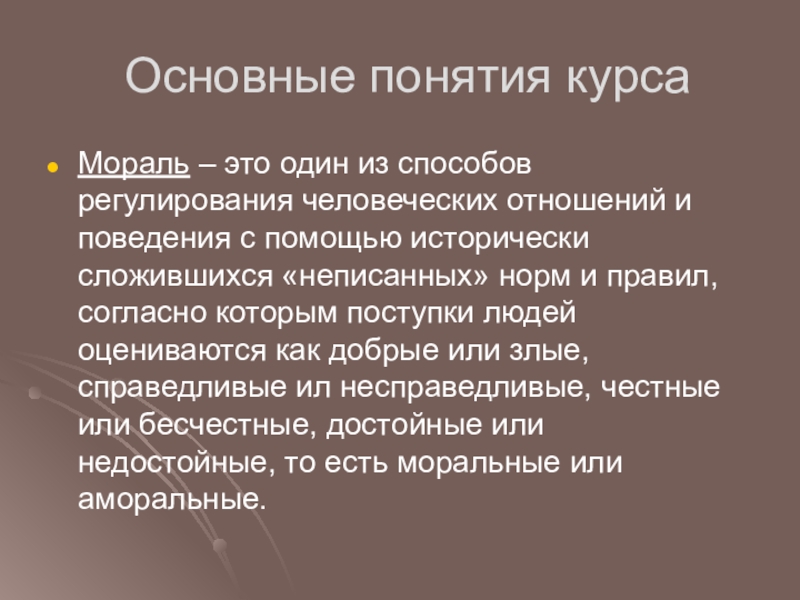 Основные понятия курса

Мораль – это один из способов регулирования человеческих отношений и поведения с помощью исторически сложившихся «неписанных» норм и правил, согласно которым поступки людей оцениваются как добрые или злые, справедливые ил несправедливые, честные или бесчестные, достойные или недостойные, то есть моральные или аморальные.